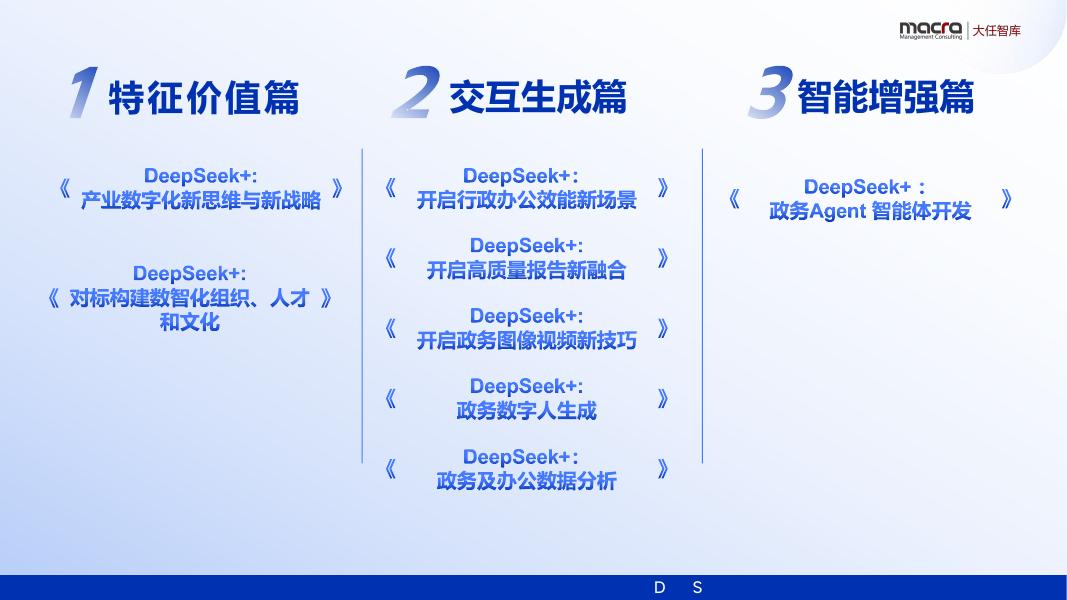 macra Management Consulting | 大任智库

1 特征价值篇

《 DeepSeek+: 产业数字化新思维与新战略 》

《 DeepSeek+: 对标构建数智化组织、人才和文化 》

2 交互生成篇

《 DeepSeek+: 开启行政办公效能新场景 》

《 DeepSeek+: 开启高质量报告新融合 》

《 DeepSeek+: 开启政务图像视频新技巧 》

《 DeepSeek+: 政务数字人生成 》

《 DeepSeek+: 政务及办公数据分析 》

3 智能增强篇

《 DeepSeek+ : 政务Agent 智能体开发 》

D S